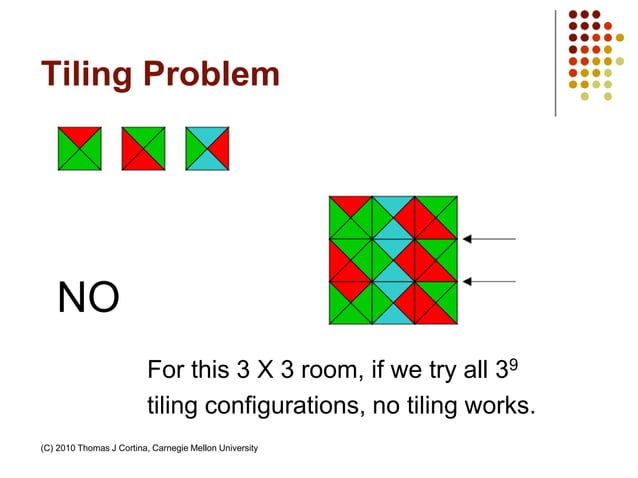 Tiling Problem

NO

For this 3 X 3 room, if we try all $3^9$ tiling configurations, no tiling works.

(C) 2010 Thomas J Cortina, Carnegie Mellon University